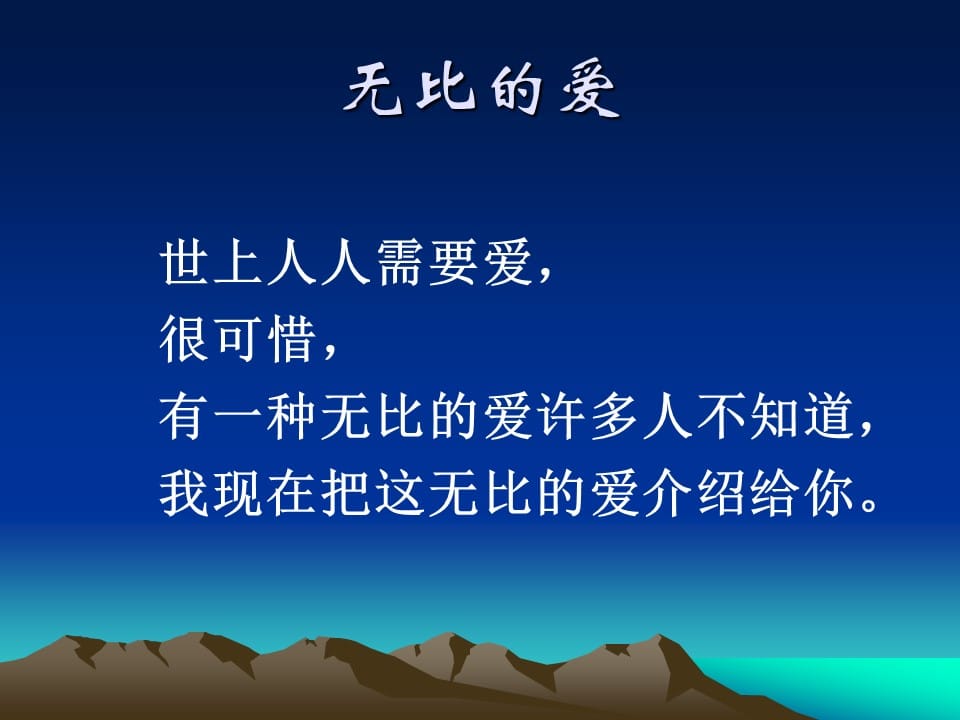 无比的爱

世上人人需要爱，
很可惜，
有一种无比的爱许多人不知道，
我现在把这无比的爱介绍给你。